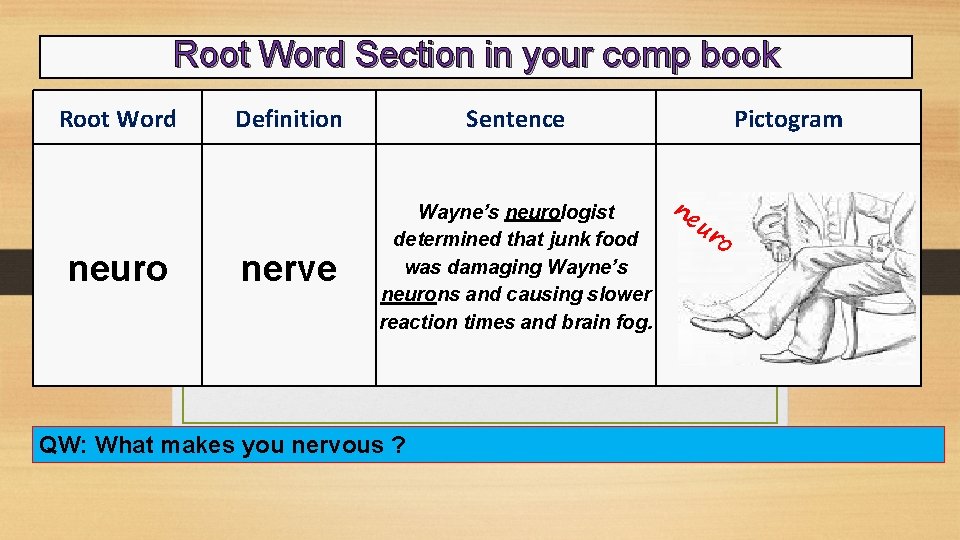 Root Word Section in your comp book

| Root Word | Definition | Sentence | Pictogram |
|---|---|---|---|
| neuro | nerve | Wayne's neurologist determined that junk food was damaging Wayne's neurons and causing slower reaction times and brain fog. | neuro |

QW: What makes you nervous ?